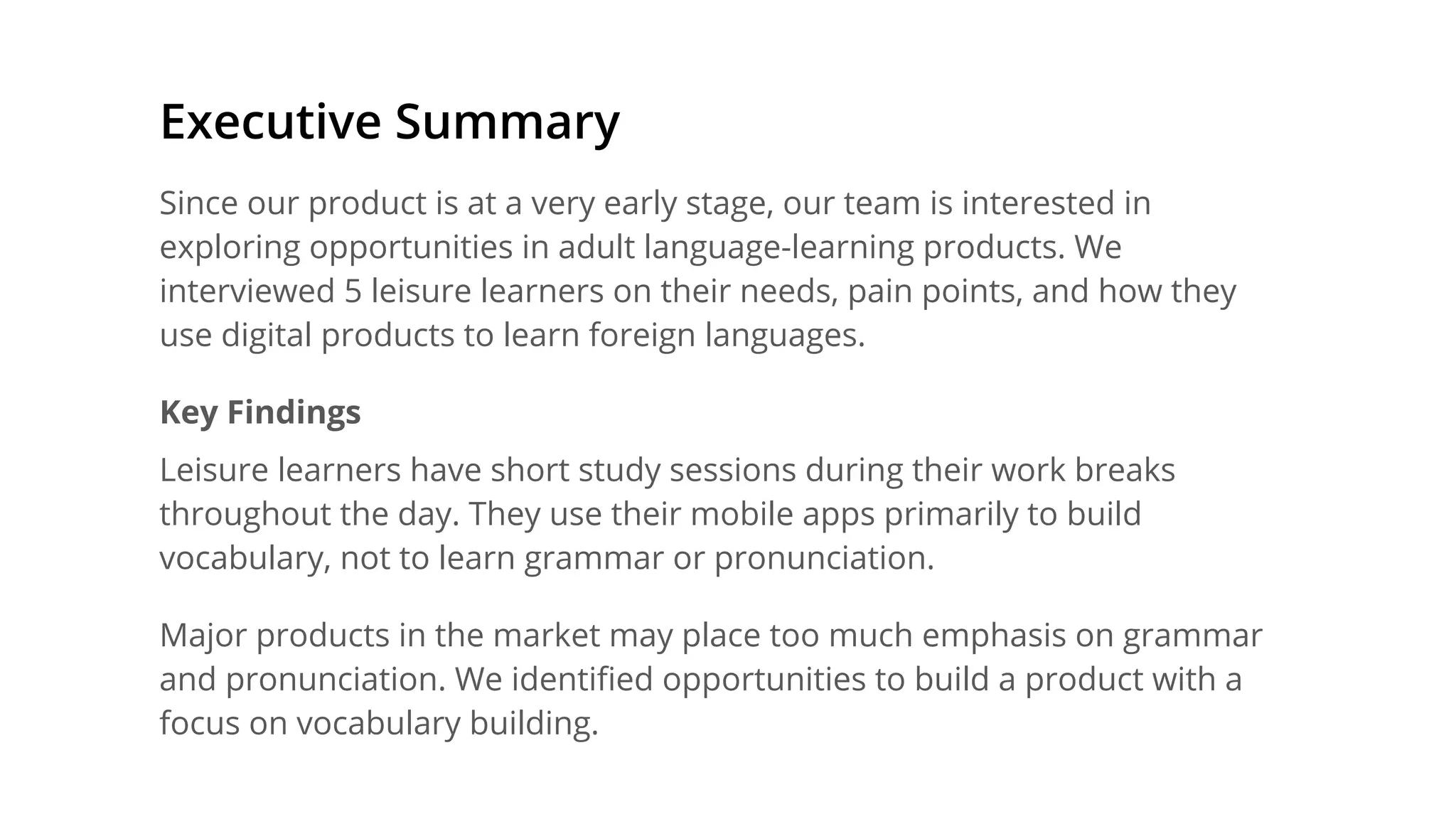 Executive Summary

Since our product is at a very early stage, our team is interested in exploring opportunities in adult language-learning products. We interviewed 5 leisure learners on their needs, pain points, and how they use digital products to learn foreign languages.

Key Findings

Leisure learners have short study sessions during their work breaks throughout the day. They use their mobile apps primarily to build vocabulary, not to learn grammar or pronunciation.

Major products in the market may place too much emphasis on grammar and pronunciation. We identified opportunities to build a product with a focus on vocabulary building.